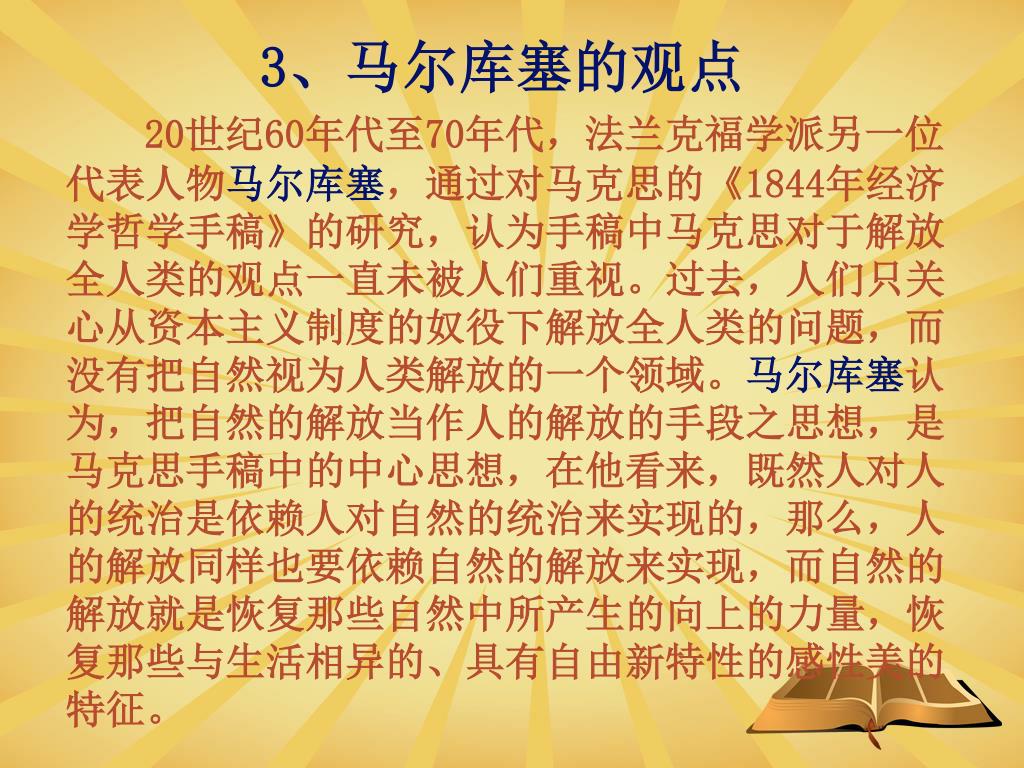 3、马尔库塞的观点

20世纪60年代至70年代，法兰克福学派另一位代表人物马尔库塞，通过对马克思的《1844年经济学哲学手稿》的研究，认为手稿中马克思对于解放全人类的观点一直未被人们重视。过去，人们只关心从资本主义制度的奴役下解放全人类的问题，而没有把自然视为人类解放的一个领域。马尔库塞认为，把自然的解放当作人的解放的手段之思想，是马克思手稿中的中心思想，在他看来，既然人对人的统治是依赖人对自然的统治来实现的，那么，人的解放同样也要依赖自然的解放来实现，而自然的解放就是恢复那些自然中所产生的向上的力量，恢复那些与生活相异的、具有自由新特性的感性美的特征。